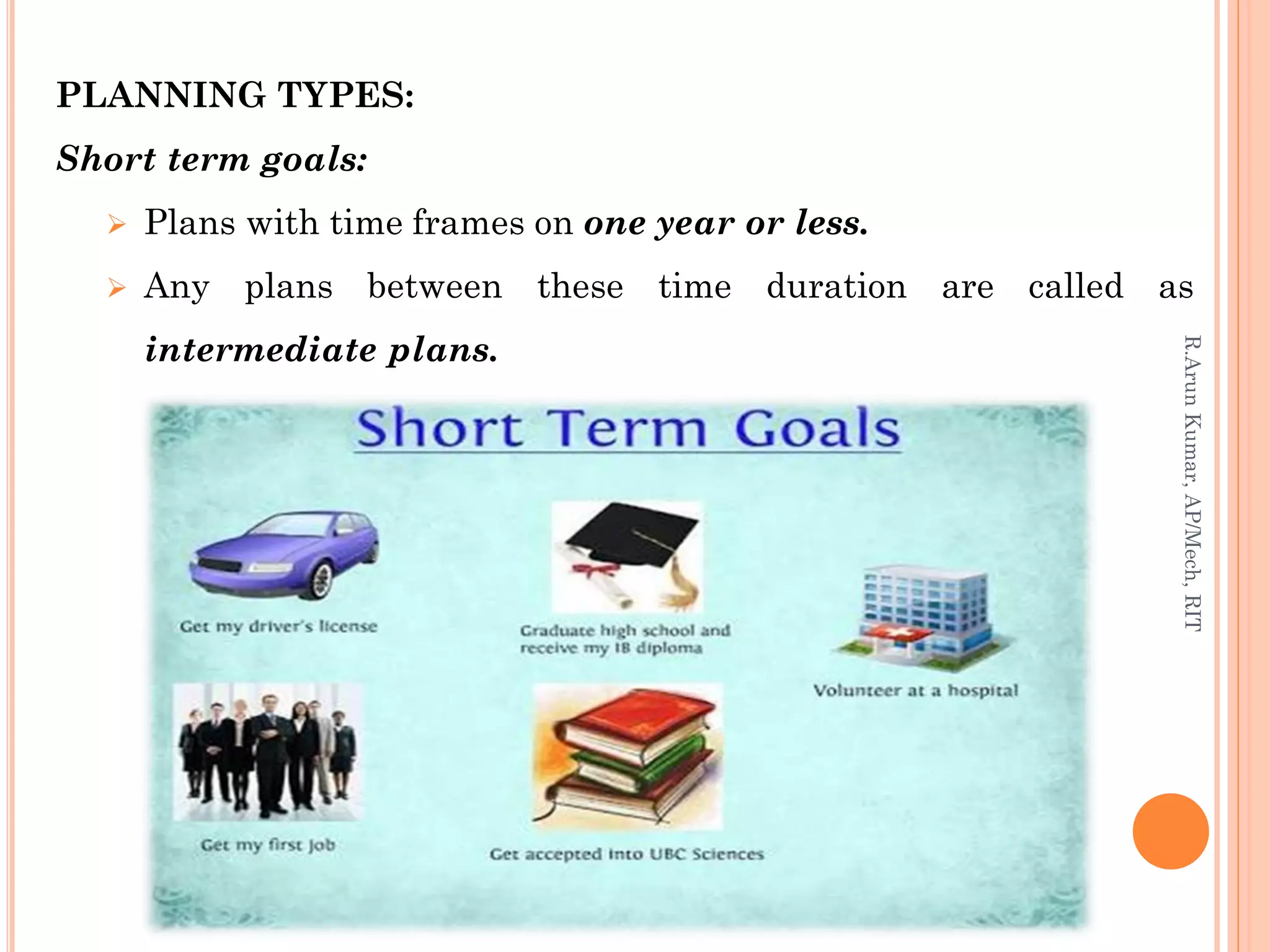 PLANNING TYPES:

Short term goals:

➤ Plans with time frames on one year or less.

➤ Any plans between these time duration are called as intermediate plans.

Short Term Goals

Get my driver's license

Graduate high school and receive my IB diploma

Volunteer at a hospital

Get my first job

Get accepted into UBC Sciences

R.Arun Kumar, AP/Mech, RIT